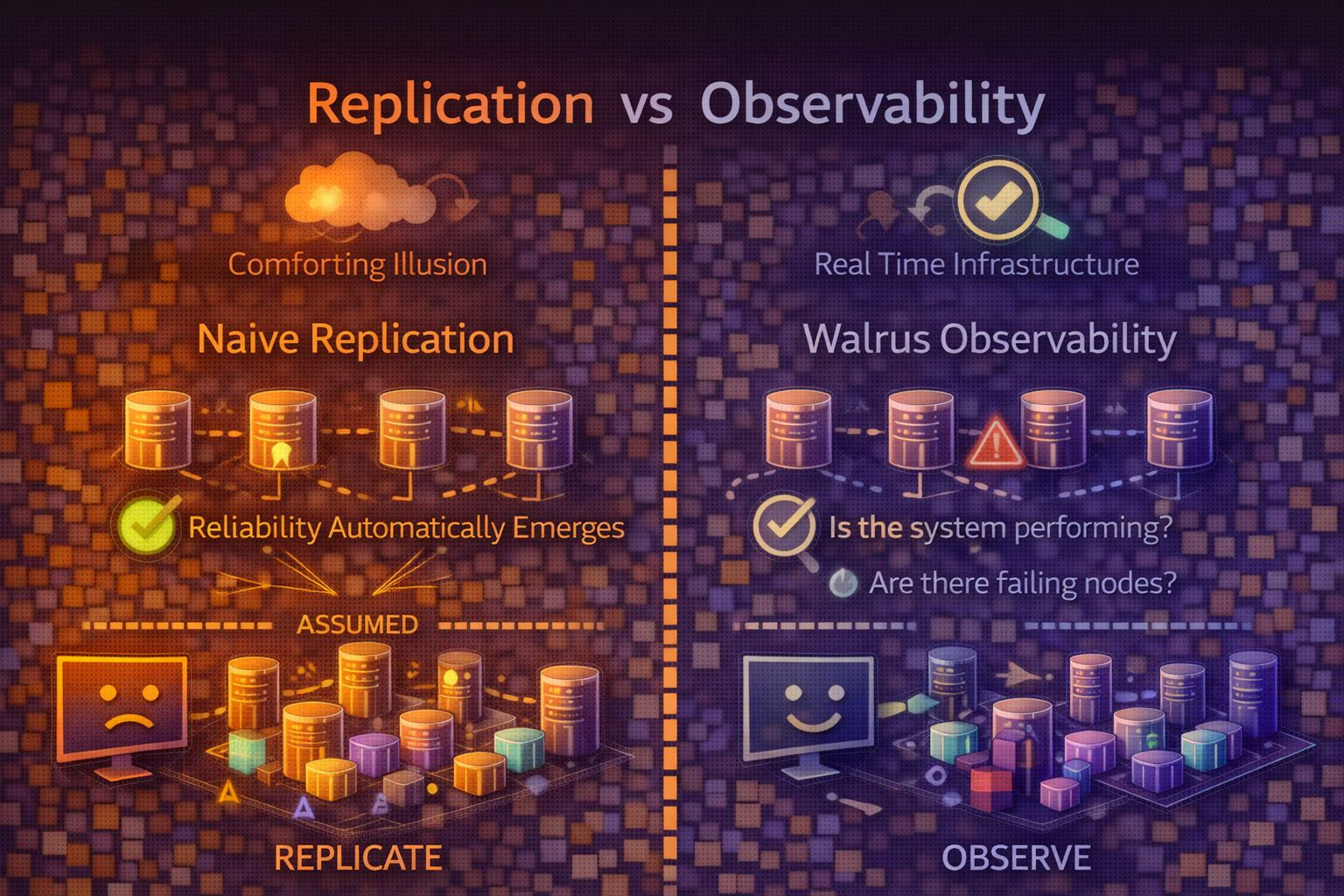 Replication vs Observability

Comforting Illusion

Naive Replication

Reliability Automatically Emerges

ASSUMED

REPLICATE

Real Time Infrastructure

Walrus Observability

Is the system performing?

Are there failing nodes?

OBSERVE